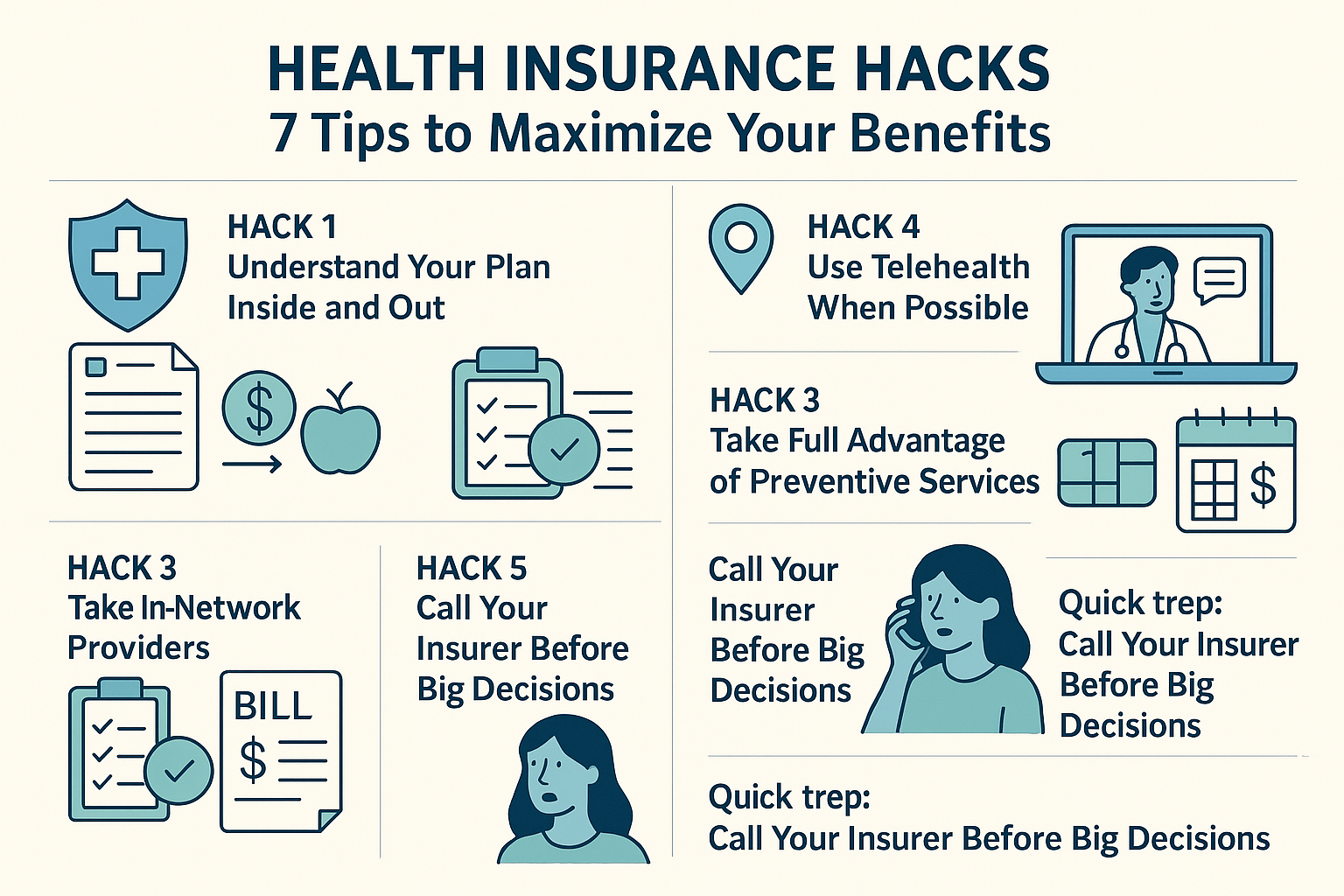 HEALTH INSURANCE HACKS
7 Tips to Maximize Your Benefits

HACK 1
Understand Your Plan Inside and Out

$

HACK 3
Take In-Network Providers

BILL
$

HACK 5
Call Your Insurer Before Big Decisions

HACK 4
Use Telehealth When Possible

HACK 3
Take Full Advantage of Preventive Services

$

Call Your Insurer Before Big Decisions

Quick trep:
Call Your Insurer Before Big Decisions

Quick trep:
Call Your Insurer Before Big Decisions